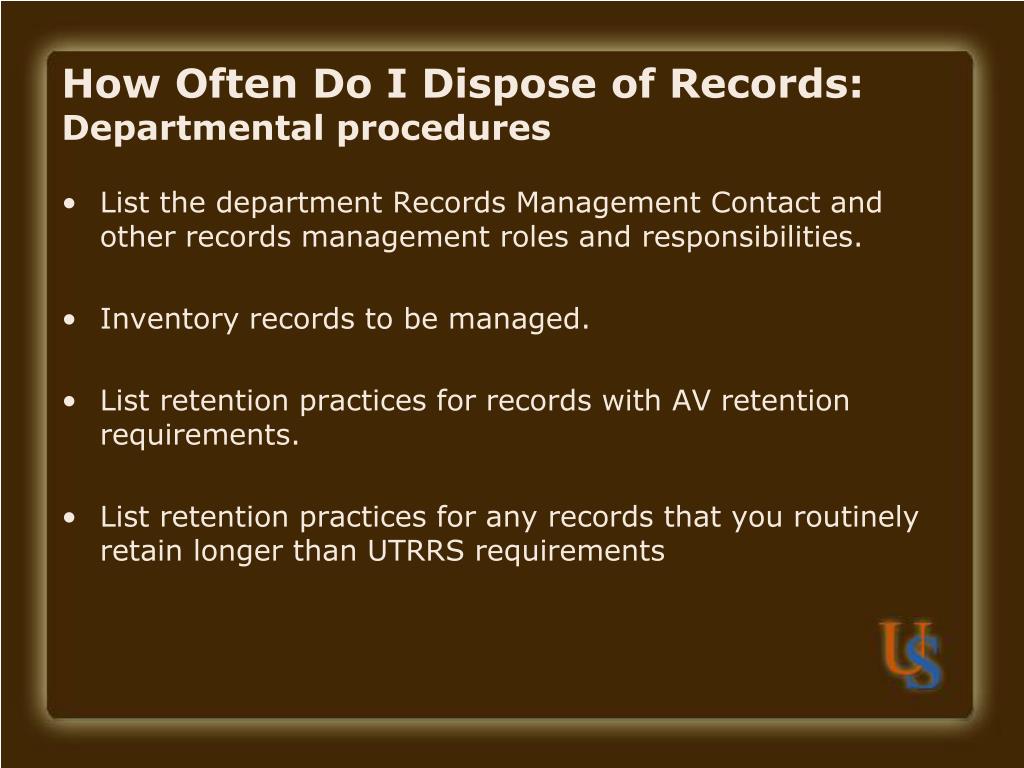 How Often Do I Dispose of Records:
Departmental procedures

• List the department Records Management Contact and other records management roles and responsibilities.

• Inventory records to be managed.

• List retention practices for records with AV retention requirements.

• List retention practices for any records that you routinely retain longer than UTRRS requirements

US